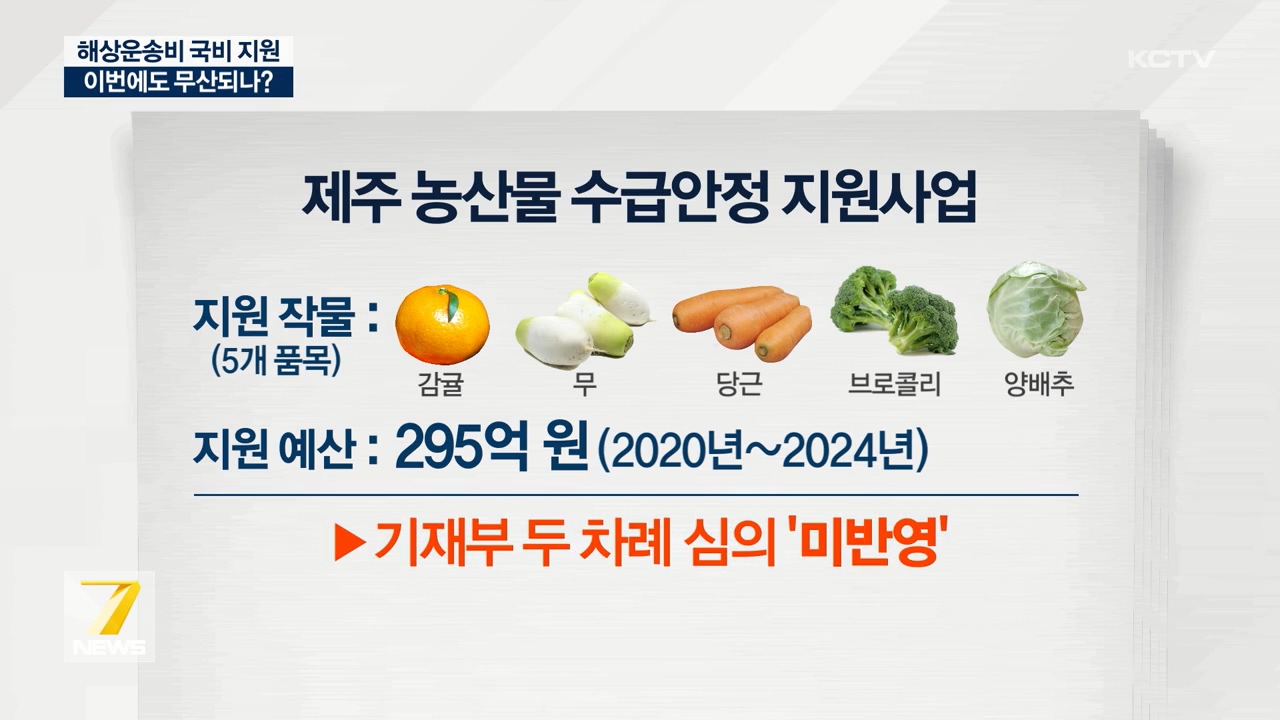 해상운송비 국비 지원
이번에도 무산되나?

KCTV

제주 농산물 수급안정 지원사업

지원 작물 :
(5개 품목)

감귤 무 당근 브로콜리 양배추

지원 예산 : 295억 원 (2020년~2024년)

▶기재부 두 차례 심의 '미반영'

7 NEWS